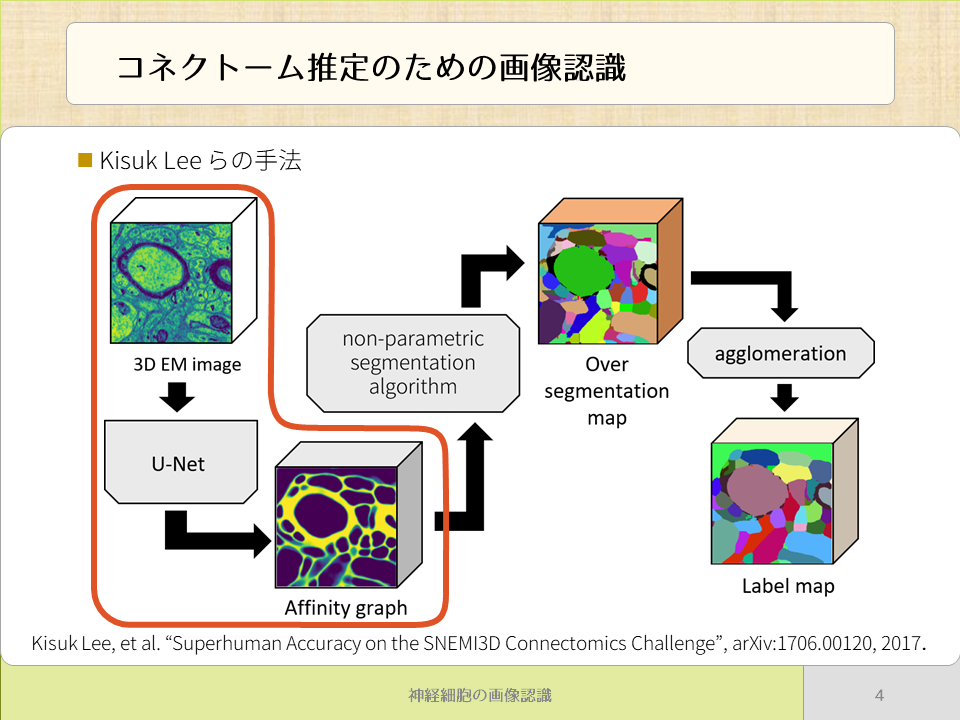 コネクトーム推定のための画像認識

■ Kisuk Lee らの手法

3D EM image

U-Net

Affinity graph

non-parametric segmentation algorithm

Over segmentation map

agglomeration

Label map

Kisuk Lee, et al. “Superhuman Accuracy on the SNEMI3D Connectomics Challenge”, arXiv:1706.00120, 2017.

神経細胞の画像認識

4